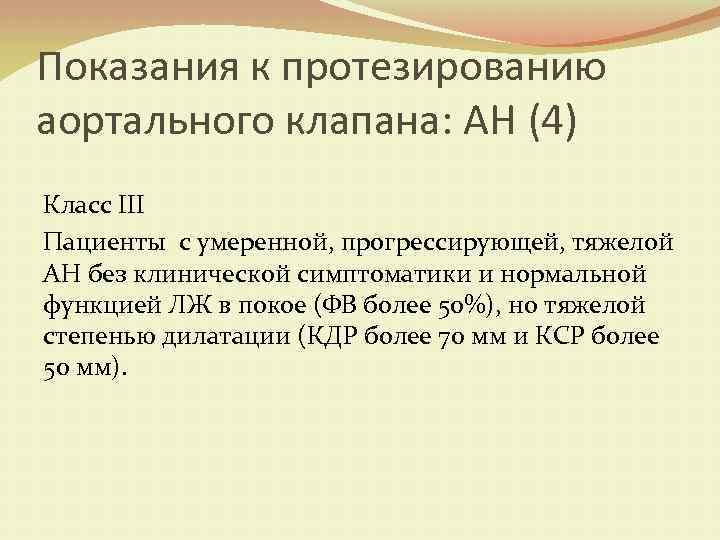 Показания к протезированию аортального клапана: АН (4)

Класс III

Пациенты с умеренной, прогрессирующей, тяжелой АН без клинической симптоматики и нормальной функцией ЛЖ в покое (ФВ более 50%), но тяжелой степенью дилатации (КДР более 70 мм и КСР более 50 мм).